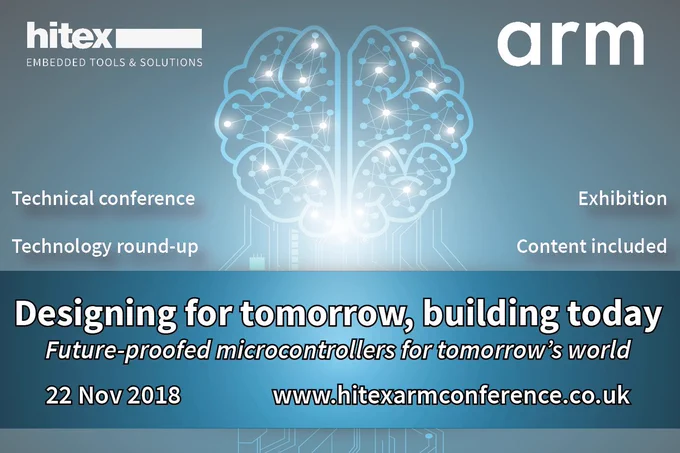 hitex
EMBEDDED TOOLS & SOLUTIONS

arm

Technical conference

Exhibition

Technology round-up

Content included

Designing for tomorrow, building today
Future-proofed microcontrollers for tomorrow's world

22 Nov 2018

www.hitexarmconference.co.uk